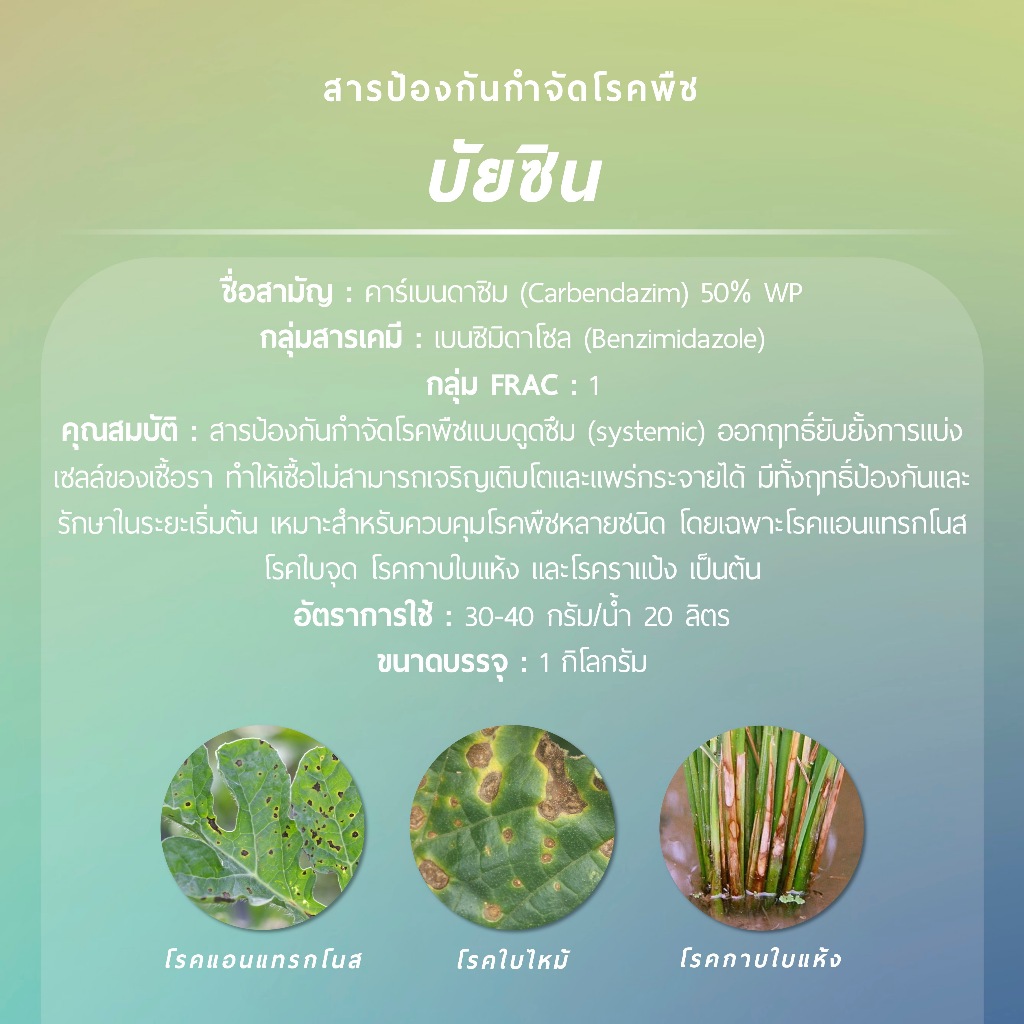 สารป้องกันกำจัดโรคพืช

บัยซิน

ชื่อสามัญ : คาร์เบนดาซิม (Carbendazim) 50% WP

กลุ่มสารเคมี : เบนซิมิดาโซล (Benzimidazole)

กลุ่ม FRAC : 1

คุณสมบัติ : สารป้องกันกำจัดโรคพืชแบบดูดซึม (systemic) ออกฤทธิ์ยับยั้งการแบ่งเซลล์ของเชื้อรา ทำให้เชื้อไม่สามารถเจริญเติบโตและแพร่กระจายได้ มีทั้งฤทธิ์ป้องกันและรักษาในระยะเริ่มต้น เหมาะสำหรับควบคุมโรคพืชหลายชนิด โดยเฉพาะโรคแอนแทรกโนส โรคใบจุด โรคกาบใบแห้ง และโรคราแป้ง เป็นต้น

อัตราการใช้ : 30-40 กรัม/น้ำ 20 ลิตร

ขนาดบรรจุ : 1 กิโลกรัม

โรคแอนแทรกโนส

โรคใบไหม้

โรคกาบใบแห้ง